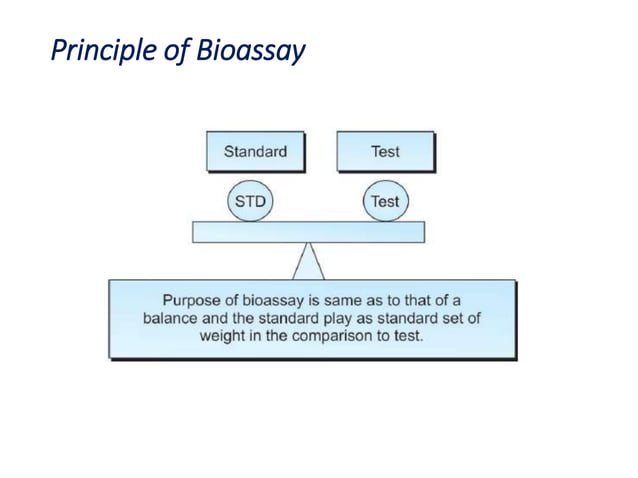 Principle of Bioassay

Standard

Test

STD

Test

Purpose of bioassay is same as to that of a balance and the standard play as standard set of weight in the comparison to test.